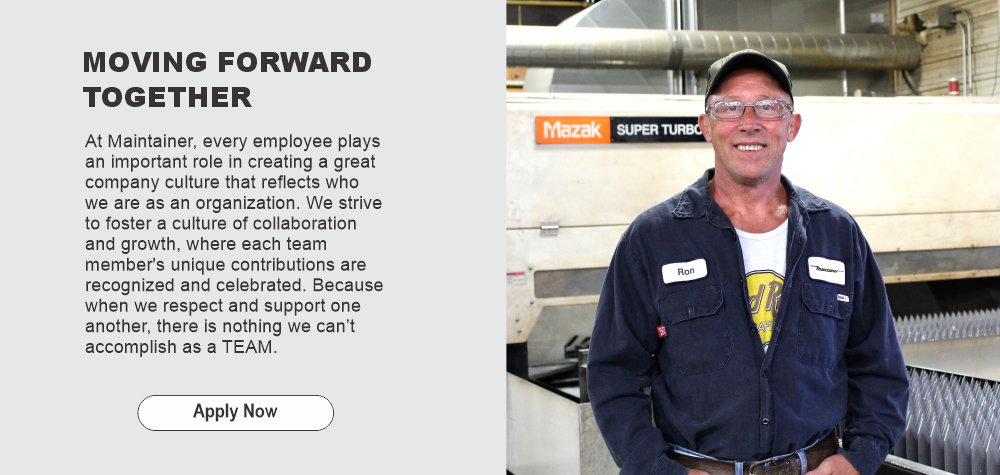 MOVING FORWARD TOGETHER

At Maintainer, every employee plays an important role in creating a great company culture that reflects who we are as an organization. We strive to foster a culture of collaboration and growth, where each team member's unique contributions are recognized and celebrated. Because when we respect and support one another, there is nothing we can't accomplish as a TEAM.

Apply Now

Mazak SUPER TURBO

Ron

Maintainer